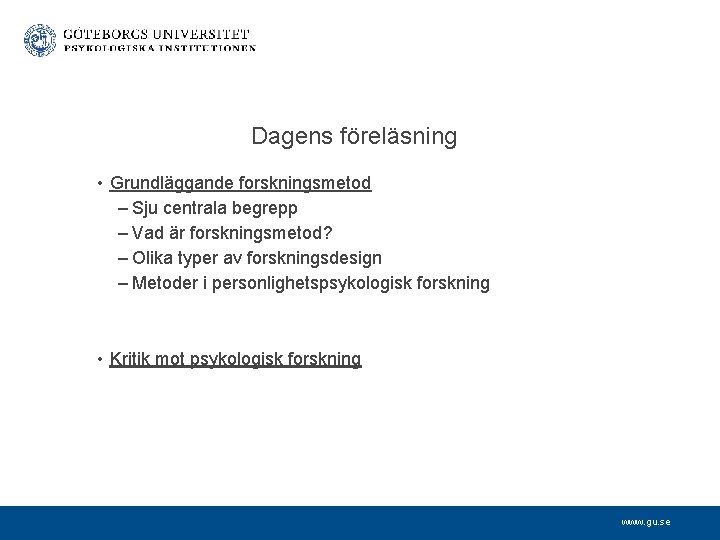 GÖTEBORGS UNIVERSITET
PSYKOLOGISKA INSTITUTIONEN

Dagens föreläsning

• Grundläggande forskningsmetod
– Sju centrala begrepp
– Vad är forskningsmetod?
– Olika typer av forskningsdesign
– Metoder i personlighetspsykologisk forskning

• Kritik mot psykologisk forskning

www.gu.se